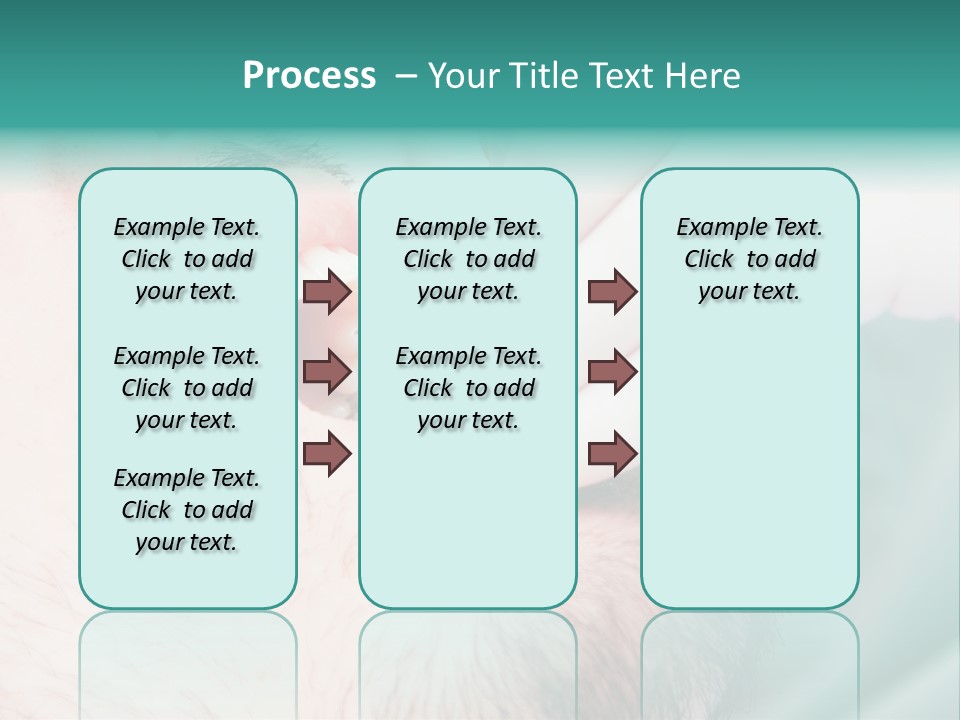 Process – Your Title Text Here

Example Text. Click to add your text.

Example Text. Click to add your text.

Example Text. Click to add your text.

Example Text. Click to add your text.

Example Text. Click to add your text.

Example Text. Click to add your text.